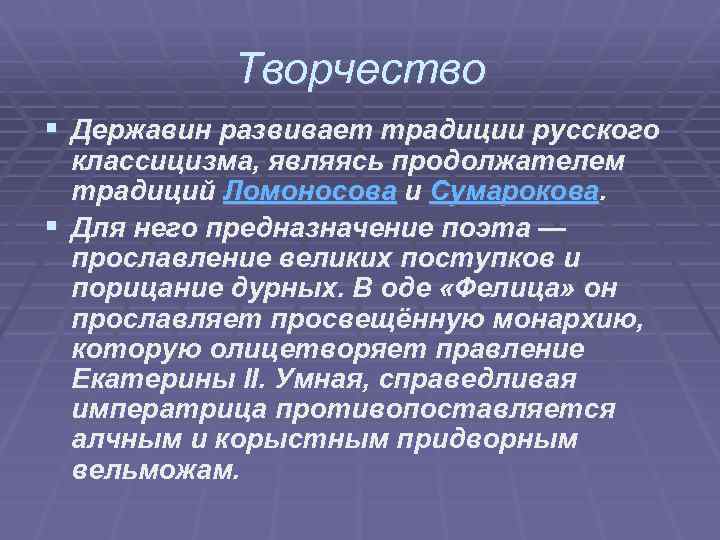 Творчество

▪ Державин развивает традиции русского классицизма, являясь продолжателем традиций Ломоносова и Сумарокова.

▪ Для него предназначение поэта — прославление великих поступков и порицание дурных. В оде «Фелица» он прославляет просвещённую монархию, которую олицетворяет правление Екатерины II. Умная, справедливая императрица противопоставляется алчным и корыстным придворным вельможам.